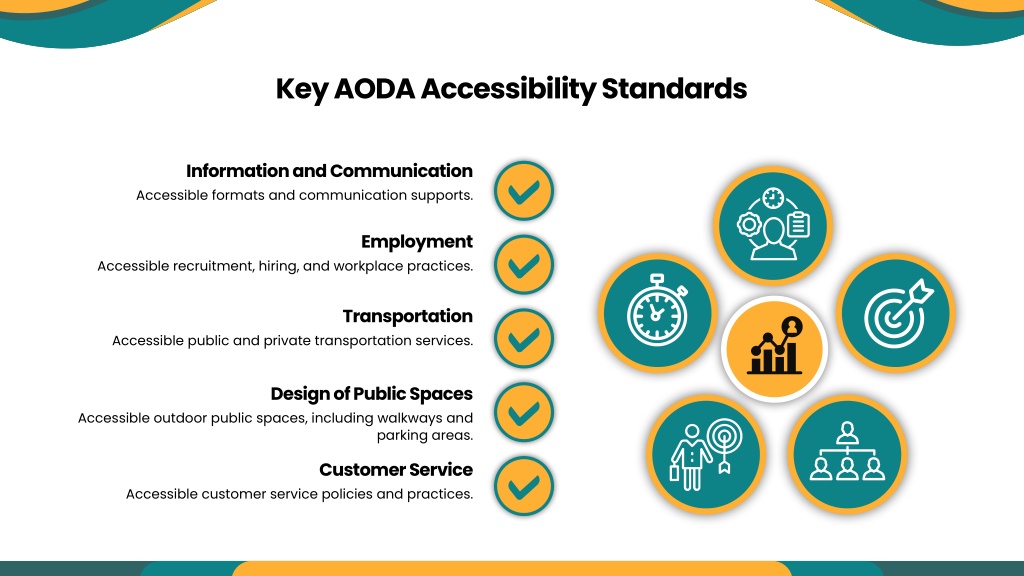 Key AODA Accessibility Standards

Information and Communication
Accessible formats and communication supports.

Employment
Accessible recruitment, hiring, and workplace practices.

Transportation
Accessible public and private transportation services.

Design of Public Spaces
Accessible outdoor public spaces, including walkways and parking areas.

Customer Service
Accessible customer service policies and practices.